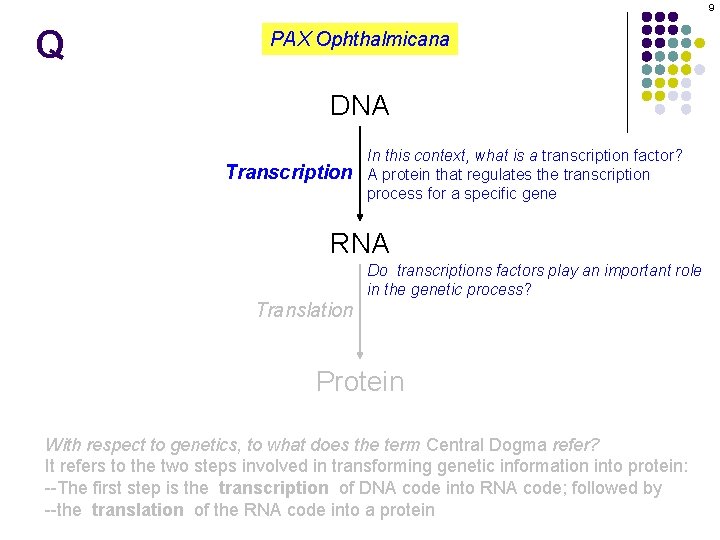 9

Q

PAX Ophthalmicana

DNA

Transcription

In this context, what is a transcription factor?
A protein that regulates the transcription process for a specific gene

RNA

Do transcriptions factors play an important role in the genetic process?

Translation

Protein

With respect to genetics, to what does the term Central Dogma refer?
It refers to the two steps involved in transforming genetic information into protein:
--The first step is the transcription of DNA code into RNA code; followed by
--the translation of the RNA code into a protein